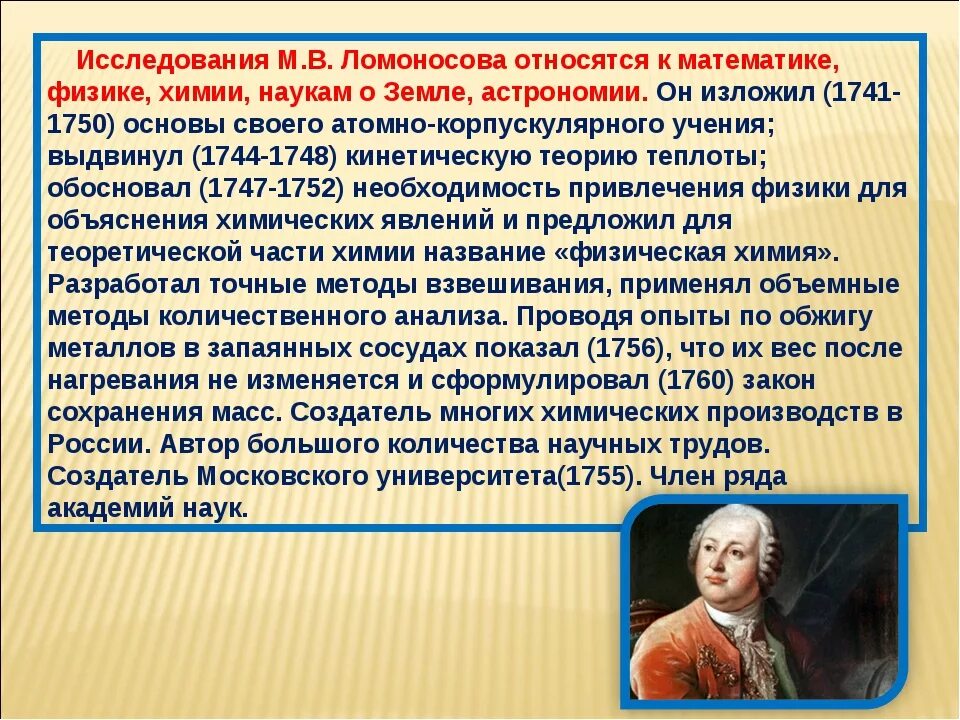 Исследования М.В. Ломоносова относятся к математике, физике, химии, наукам о Земле, астрономии. Он изложил (1741-1750) основы своего атомно-корпускулярного учения; выдвинул (1744-1748) кинетическую теорию теплоты; обосновал (1747-1752) необходимость привлечения физики для объяснения химических явлений и предложил для теоретической части химии название «физическая химия». Разработал точные методы взвешивания, применял объемные методы количественного анализа. Проводя опыты по обжигу металлов в запаянных сосудах показал (1756), что их вес после нагревания не изменяется и сформулировал (1760) закон сохранения масс. Создатель многих химических производств в России. Автор большого количества научных трудов. Создатель Московского университета(1755). Член ряда академий наук.